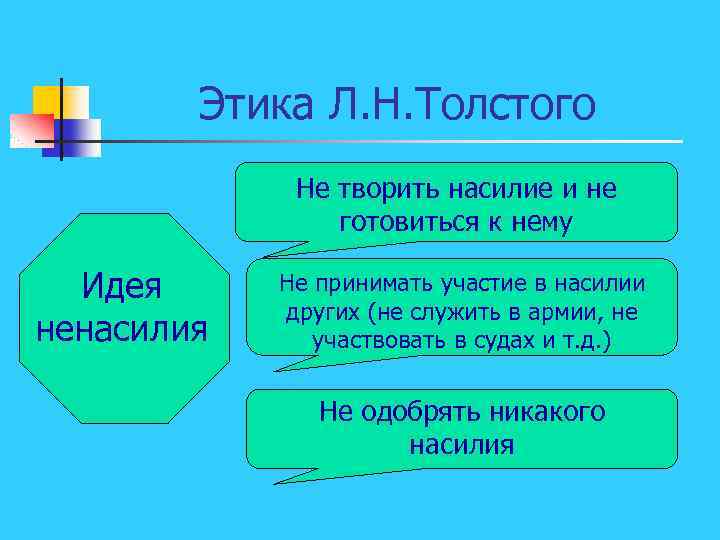 Этика Л.Н.Толстого

Идея ненасилия

Не творить насилие и не готовиться к нему

Не принимать участие в насилии других (не служить в армии, не участвовать в судах и т.д.)

Не одобрять никакого насилия